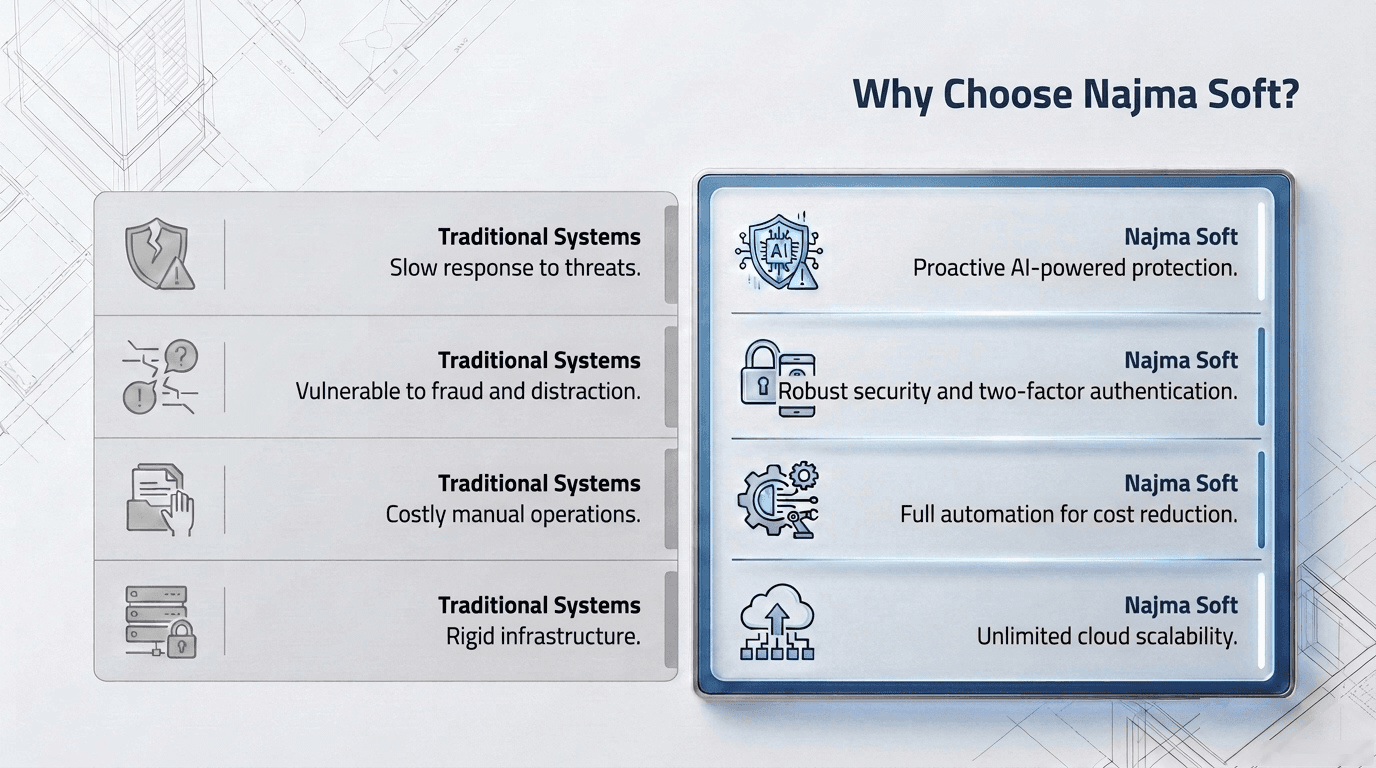 Why Choose Najma Soft?

Traditional Systems
Slow response to threats.

Traditional Systems
Vulnerable to fraud and distraction.

Traditional Systems
Costly manual operations.

Traditional Systems
Rigid infrastructure.

AI

Najma Soft
Proactive AI-powered protection.

Najma Soft
Robust security and two-factor authentication.

Najma Soft
Full automation for cost reduction.

Najma Soft
Unlimited cloud scalability.